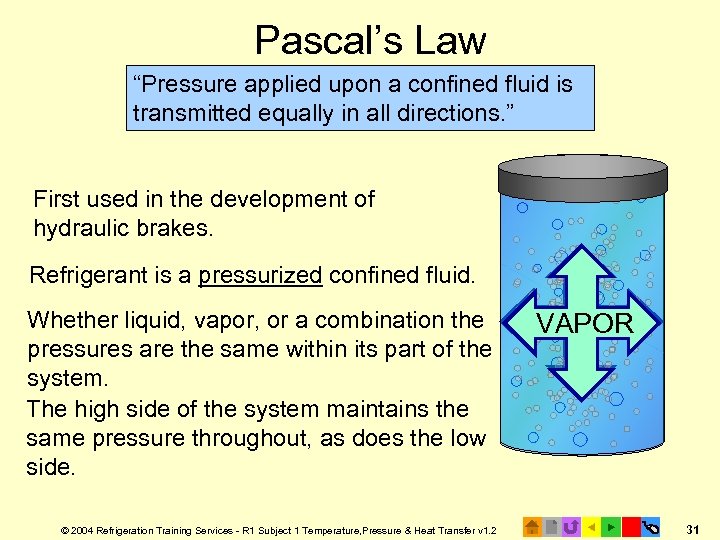 Pascal's Law

"Pressure applied upon a confined fluid is transmitted equally in all directions."

First used in the development of hydraulic brakes.

Refrigerant is a pressurized confined fluid.

Whether liquid, vapor, or a combination the pressures are the same within its part of the system.

The high side of the system maintains the same pressure throughout, as does the low side.

VAPOR

© 2004 Refrigeration Training Services - R1 Subject 1 Temperature,Pressure & Heat Transfer v1.2

31